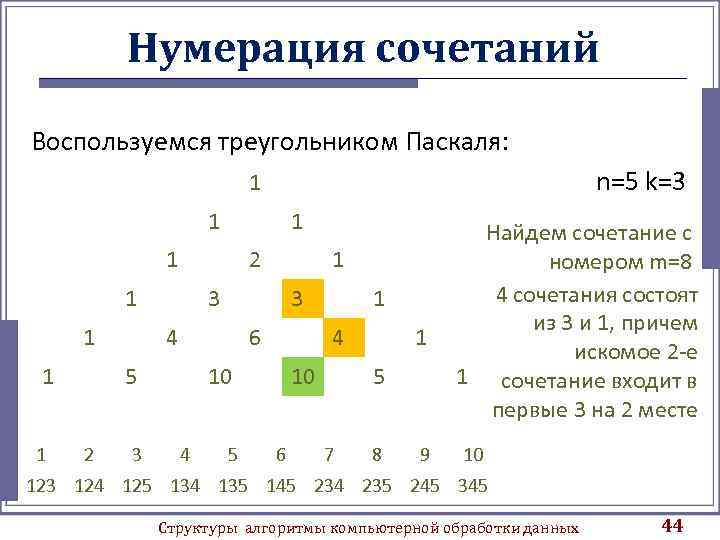 Нумерация сочетаний

Воспользуемся треугольником Паскаля:

1

1 1

1 2 1

1 3 3 1

1 4 6 4 1

1 5 10 10 5 1

n=5 k=3

Найдем сочетание с номером m=8

4 сочетания состоят из 3 и 1, причем искомое 2-е сочетание входит в первые 3 на 2 месте

| 1 | 2 | 3 | 4 | 5 | 6 | 7 | 8 | 9 | 10 |
|---|---|---|---|---|---|---|---|---|---|
| 123 | 124 | 125 | 134 | 135 | 145 | 234 | 235 | 245 | 345 |

Структуры алгоритмы компьютерной обработки данных

44